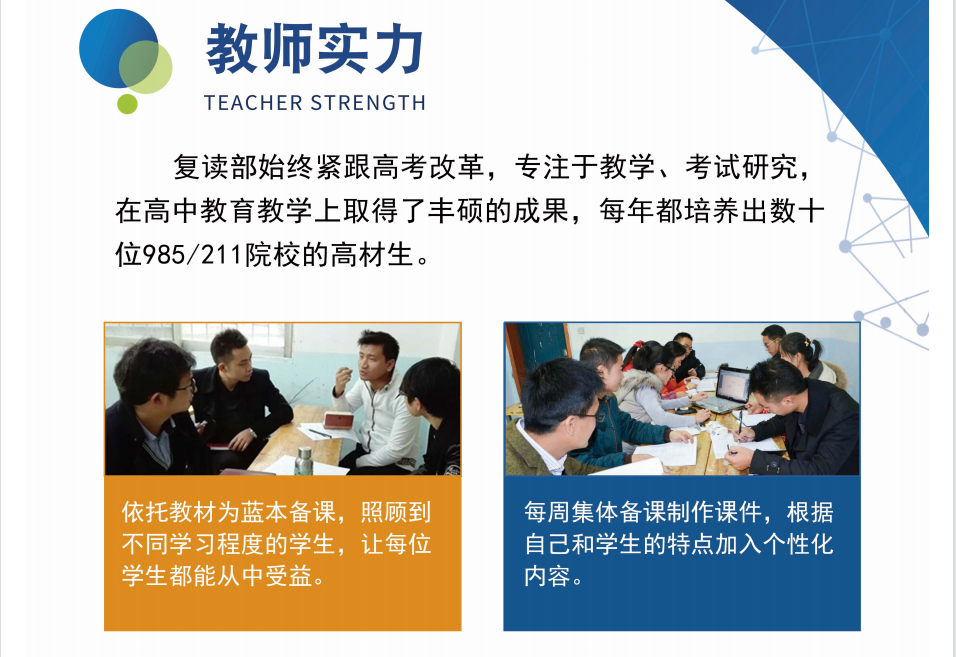 教师实力
TEACHER STRENGTH

复读部始终紧跟高考改革，专注于教学、考试研究，在高中教育教学上取得了丰硕的成果，每年都培养出数十位985/211院校的高材生。

依托教材为蓝本备课，照顾到不同学习程度的学生，让每位学生都能从中受益。

每周集体备课制作课件，根据自己和学生的特点加入个性化内容。